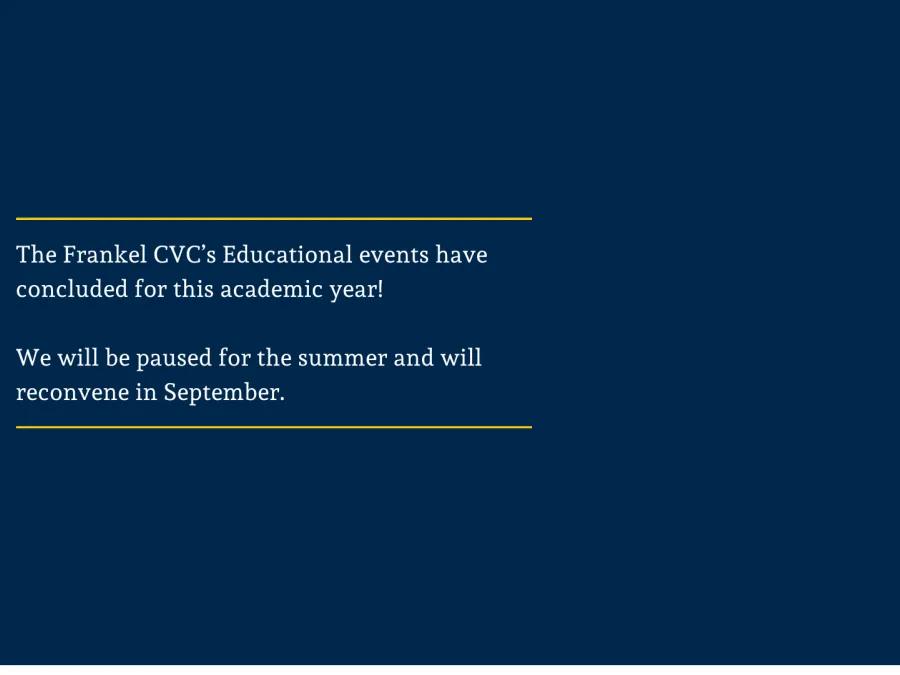 The Frankel CVC's Educational events have concluded for this academic year!

We will be paused for the summer and will reconvene in September.